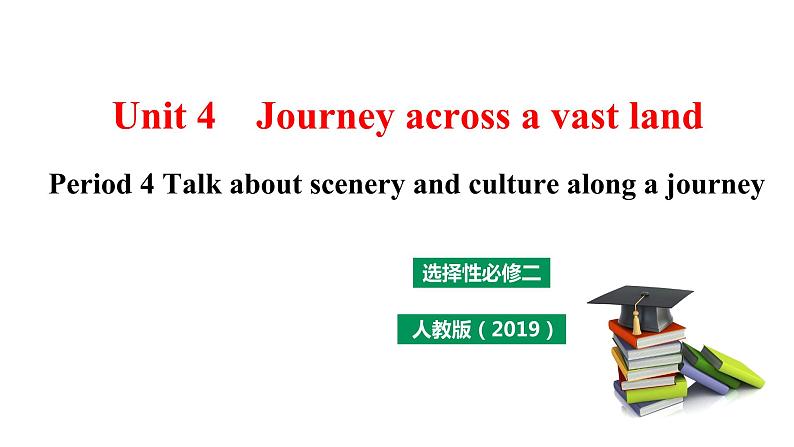 Unit 4 Journey across a vast land

Period 4 Talk about scenery and culture along a journey

选择性必修二

人教版（2019）